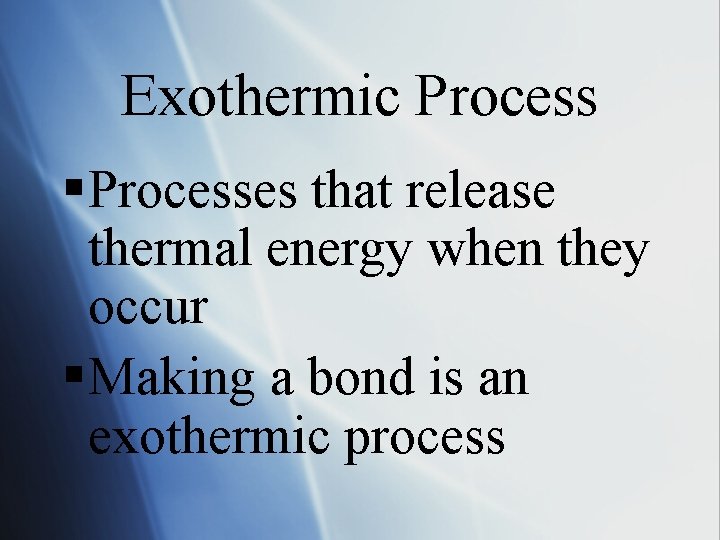 Exothermic Process

▪ Processes that release thermal energy when they occur

▪ Making a bond is an exothermic process